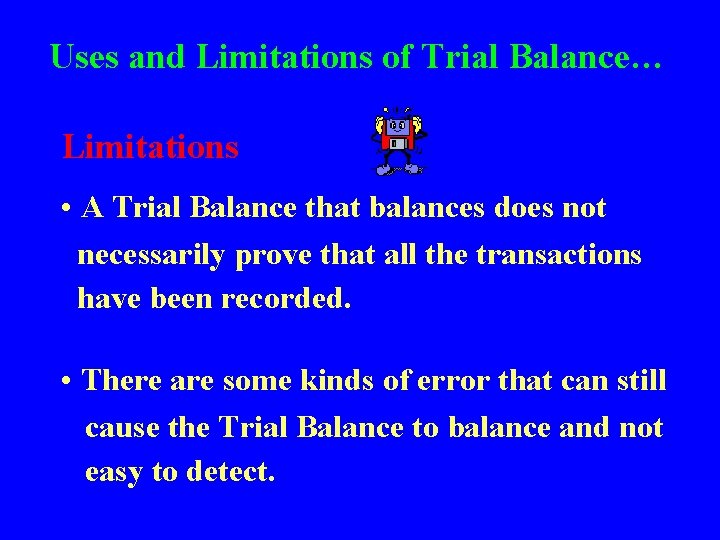 Uses and Limitations of Trial Balance…

Limitations

• A Trial Balance that balances does not necessarily prove that all the transactions have been recorded.

• There are some kinds of error that can still cause the Trial Balance to balance and not easy to detect.